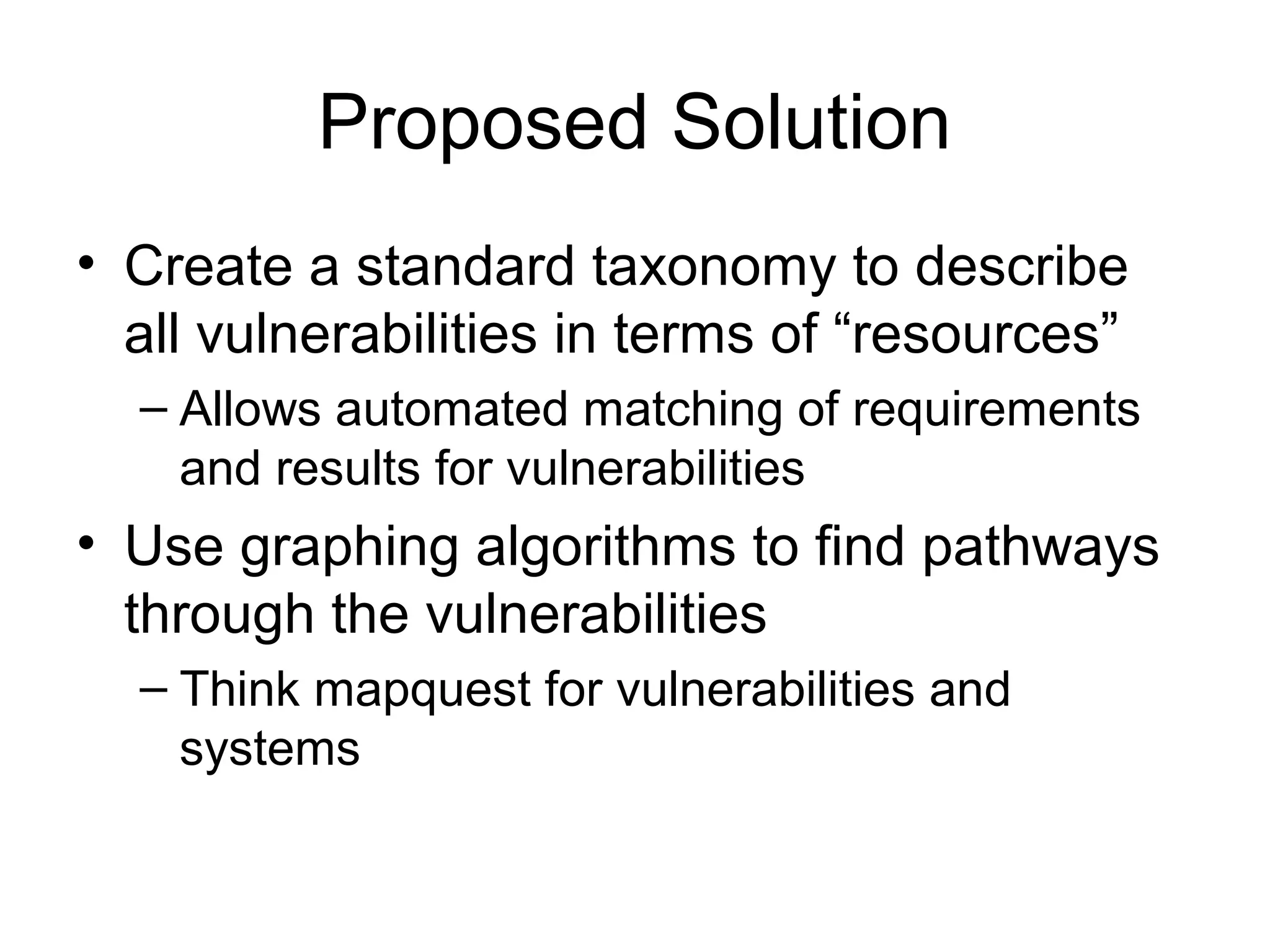 Proposed Solution

• Create a standard taxonomy to describe all vulnerabilities in terms of “resources”
– Allows automated matching of requirements and results for vulnerabilities

• Use graphing algorithms to find pathways through the vulnerabilities
– Think mapquest for vulnerabilities and systems